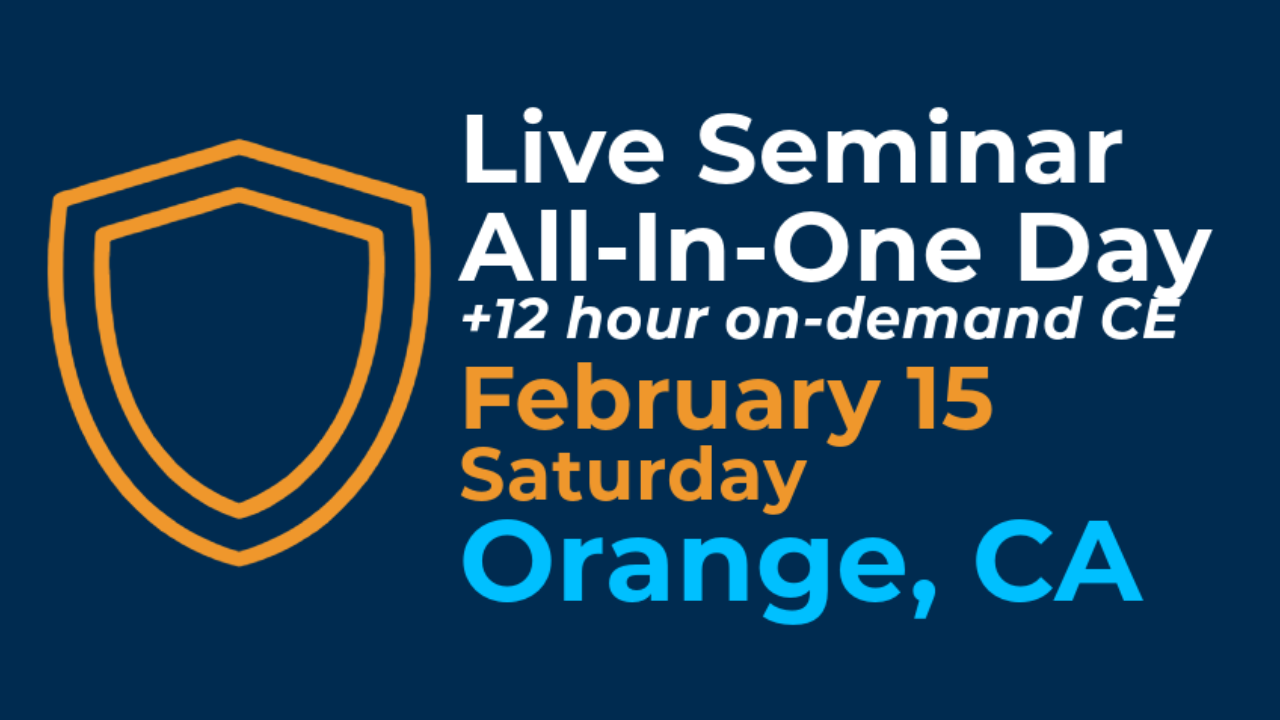 Live Seminar
All-In-One Day
+12 hour on-demand CE
February 15
Saturday
Orange, CA